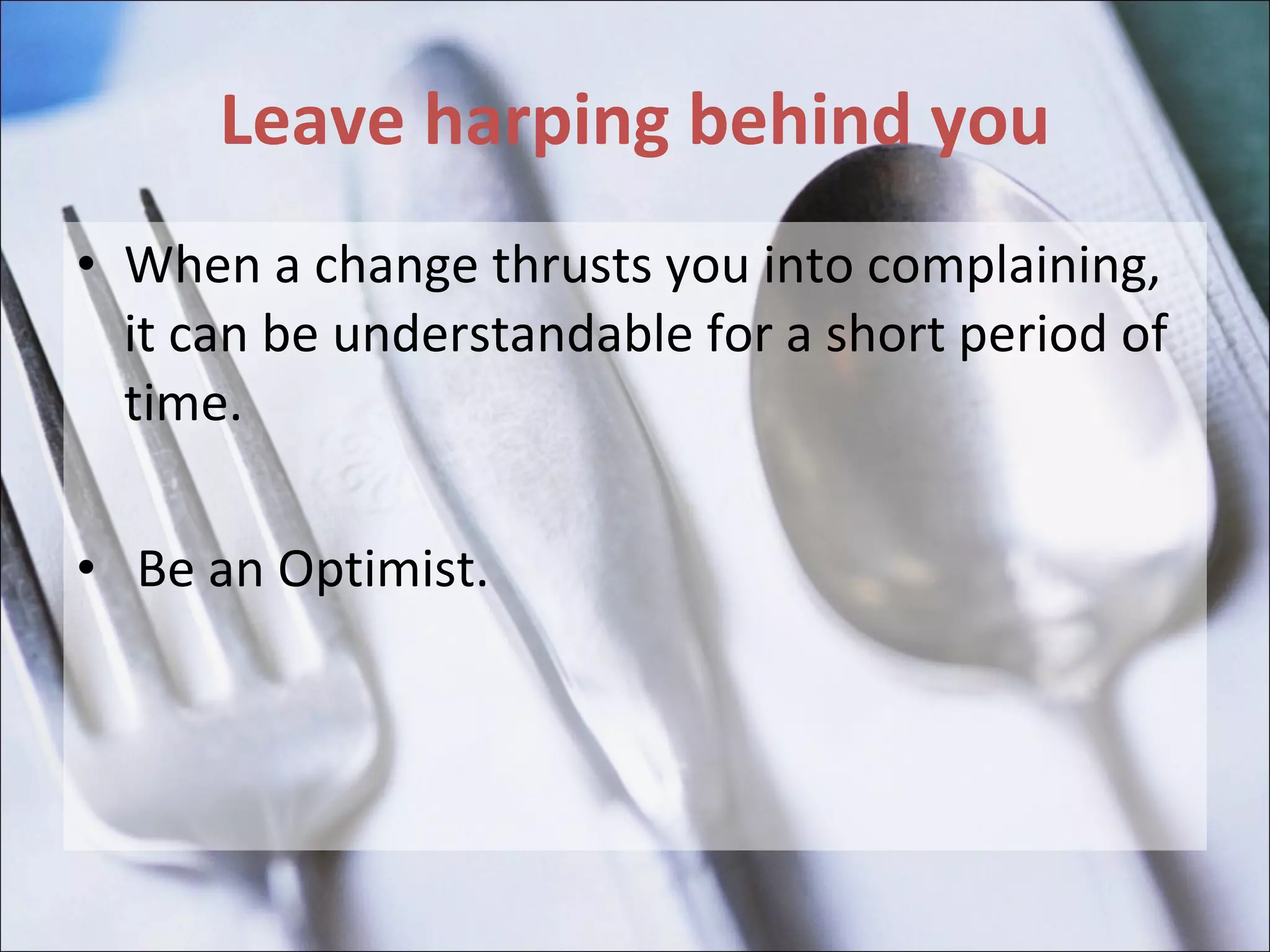 Leave harping behind you

• When a change thrusts you into complaining, it can be understandable for a short period of time.

• Be an Optimist.